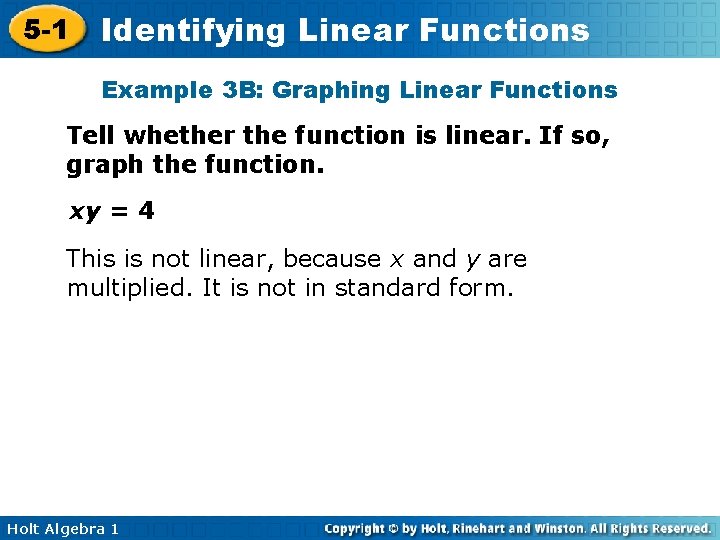 5-1 Identifying Linear Functions

Example 3B: Graphing Linear Functions

Tell whether the function is linear. If so, graph the function.

$xy = 4$

This is not linear, because $x$ and $y$ are multiplied. It is not in standard form.

Holt Algebra 1

Copyright © by Holt, Rinehart and Winston. All Rights Reserved.